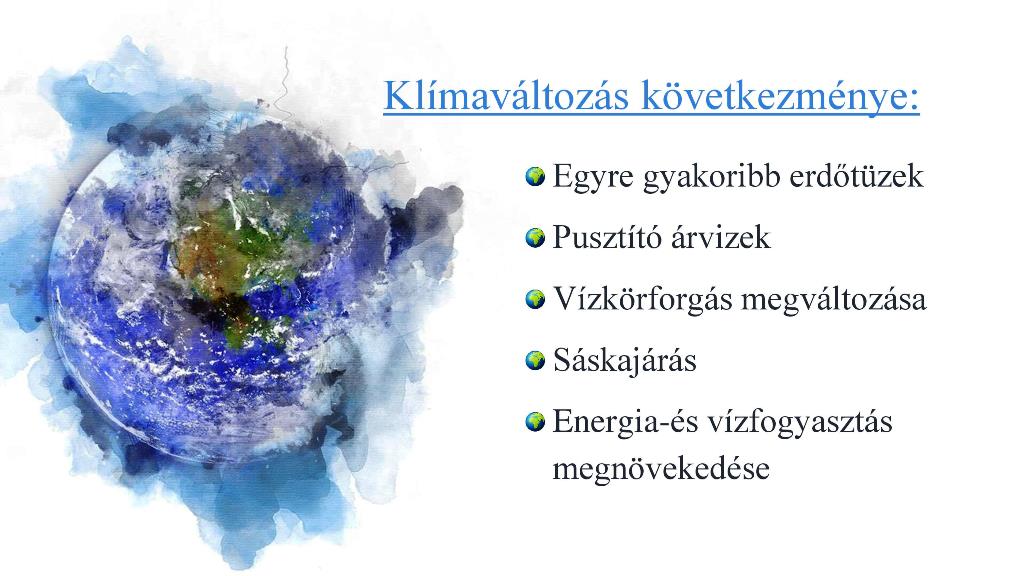 Klímaváltozás következménye:

Egyre gyakoribb erdőtüzek

Pusztító árvizek

Vízkörforgás megváltozása

Sáskajárás

Energia-és vízfogyasztás megnövekedése